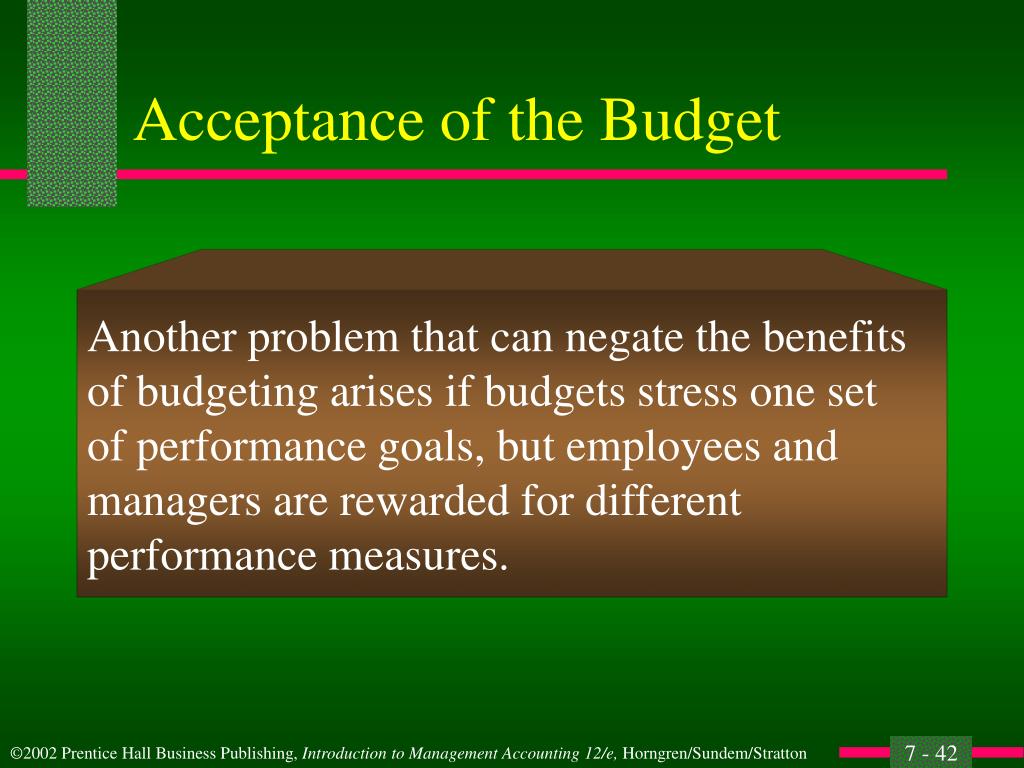 Acceptance of the Budget

Another problem that can negate the benefits of budgeting arises if budgets stress one set of performance goals, but employees and managers are rewarded for different performance measures.

©2002 Prentice Hall Business Publishing, Introduction to Management Accounting 12/e, Horngren/Sundem/Stratton

7 - 42